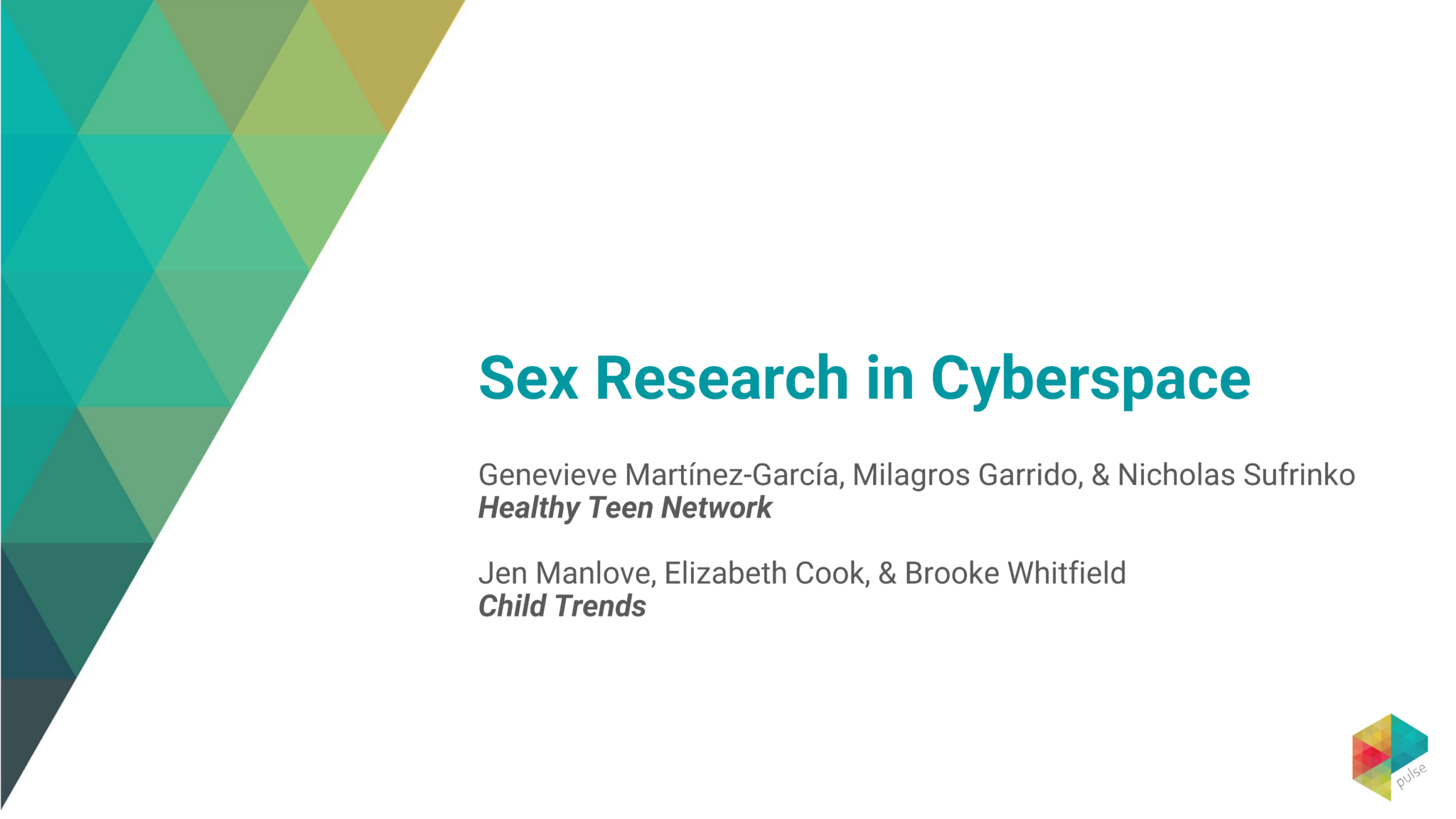 Sex Research in Cyberspace

Genevieve Martínez-García, Milagros Garrido, & Nicholas Sufrinko
Healthy Teen Network

Jen Manlove, Elizabeth Cook, & Brooke Whitfield
Child Trends

pulse